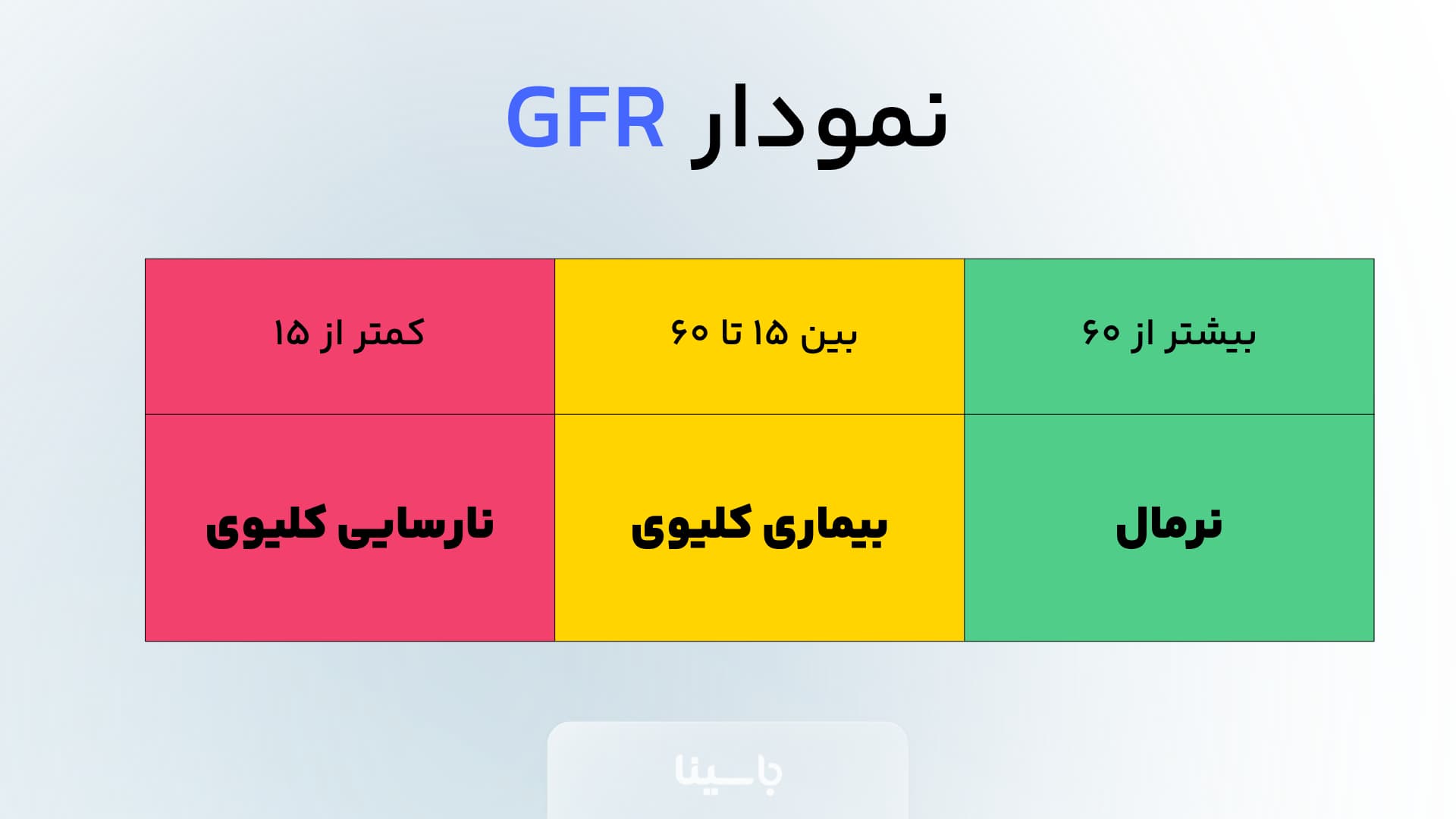 نمودار GFR

| بیشتر از ۶۰ | بین ۱۵ تا ۶۰ | کمتر از ۱۵ |
|---|---|---|
| نرمال | بیماری کلیوی | نارسایی کلیوی |

باسینا